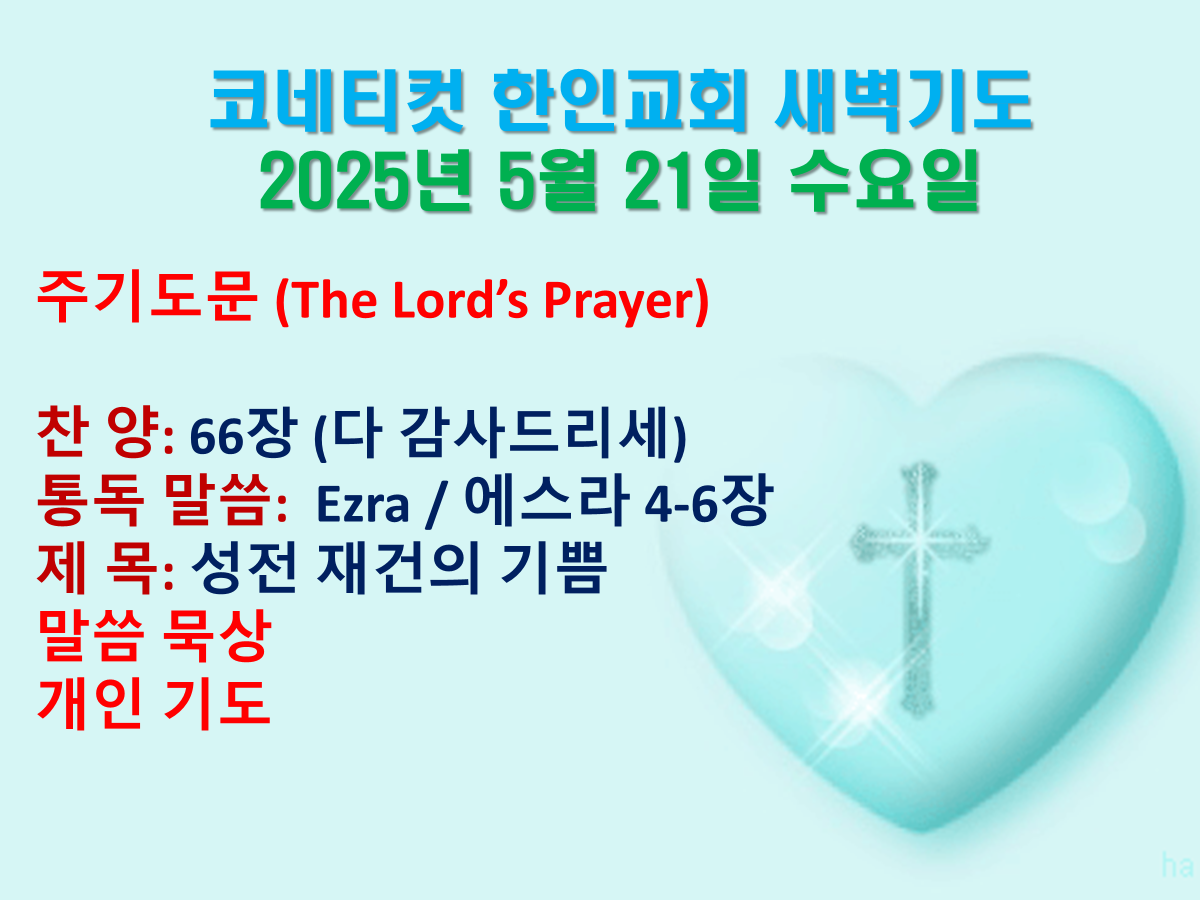 코네티컷 한인교회 새벽기도
2025년 5월 21일 수요일

주기도문 (The Lord's Prayer)

찬 양: 66장 (다 감사드리세)
통독 말씀: Ezra / 에스라 4-6장
제 목: 성전 재건의 기쁨
말씀 묵상
개인 기도

ha